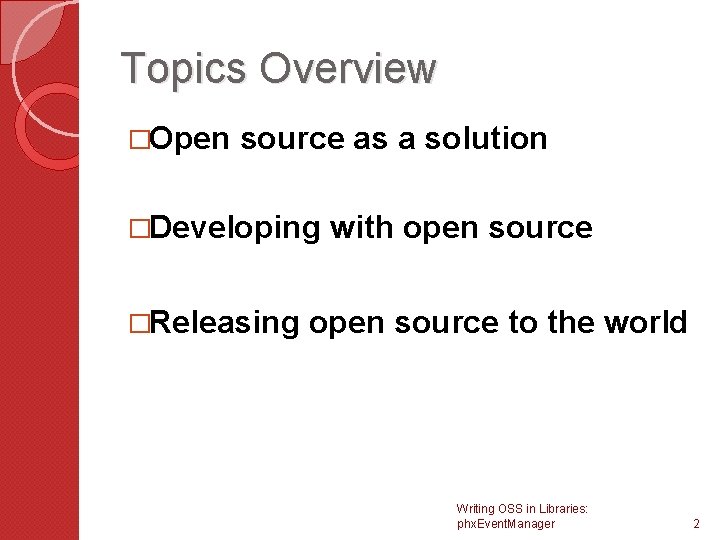 Topics Overview

□Open source as a solution

□Developing with open source

□Releasing open source to the world

Writing OSS in Libraries: phxEventManager

2